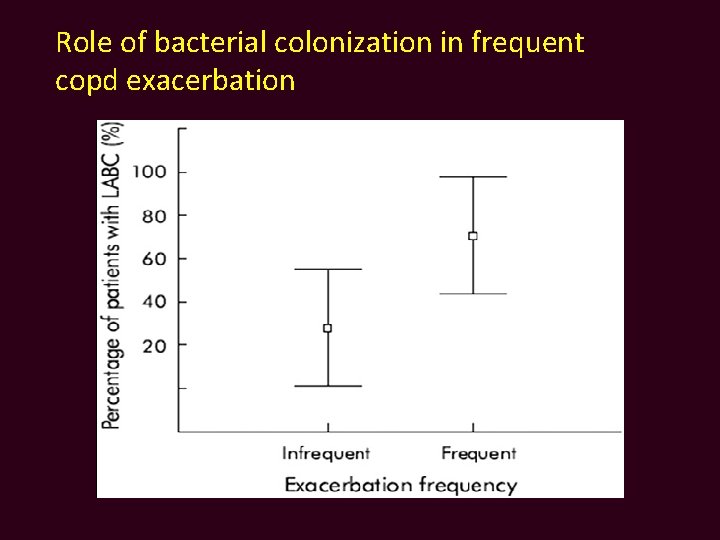 Role of bacterial colonization in frequent copd exacerbation

Percentage of patients with LABC (%)

100
80
60
40
20

Infrequent
Frequent
Exacerbation frequency